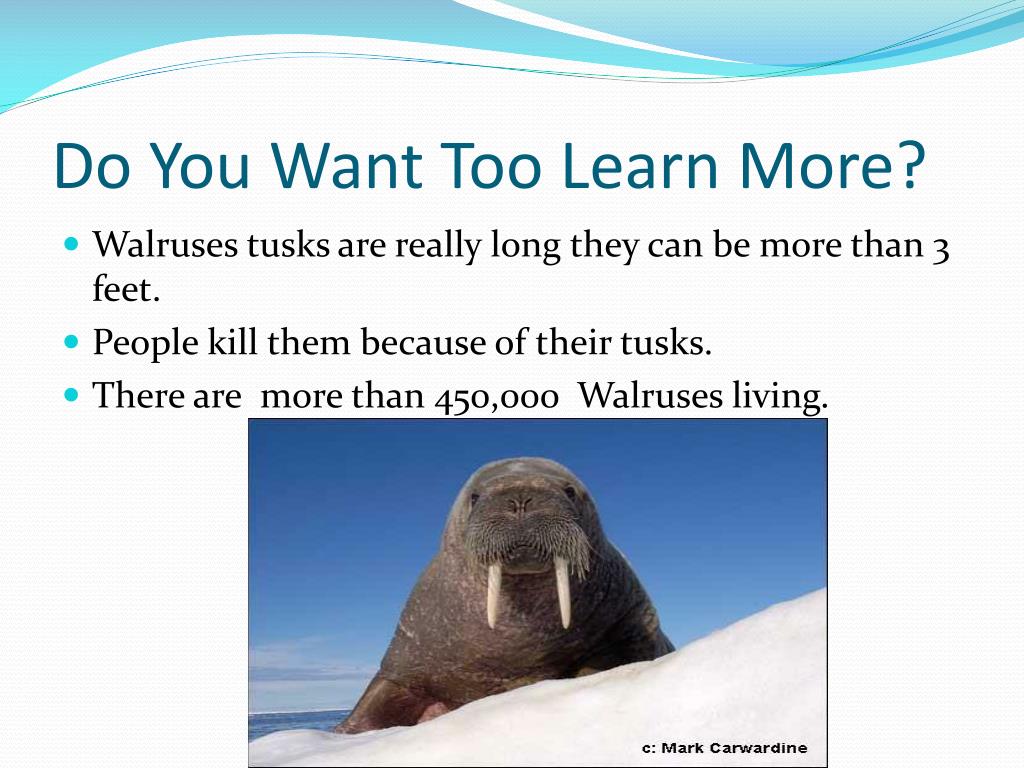 Do You Want Too Learn More?

- Walruses tusks are really long they can be more than 3 feet.
- People kill them because of their tusks.
- There are  more than 450,000  Walruses living.

c: Mark Carwardine